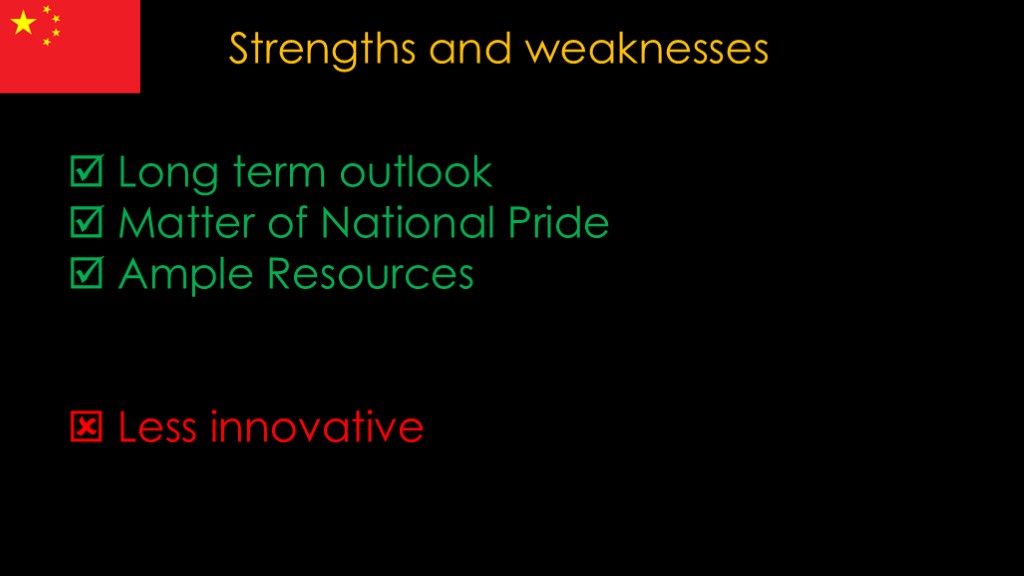 Strengths and weaknesses

☑ Long term outlook
☑ Matter of National Pride
☑ Ample Resources

☒ Less innovative